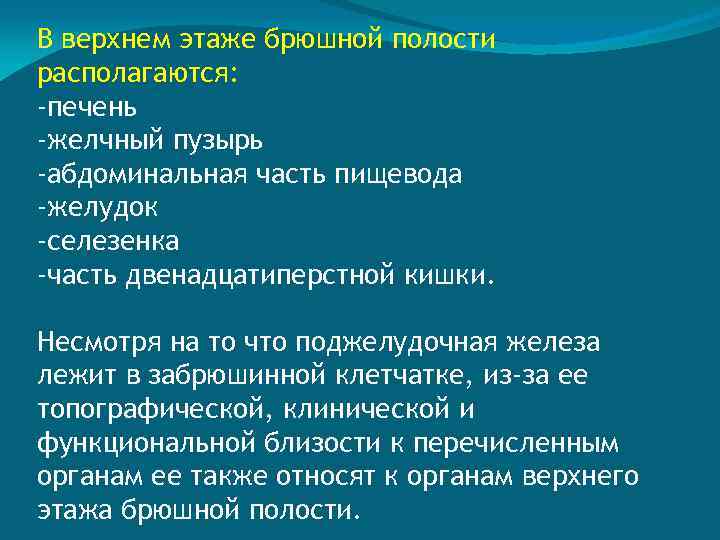 В верхнем этаже брюшной полости располагаются:
-печень
-желчный пузырь
-абдоминальная часть пищевода
-желудок
-селезенка
-часть двенадцатиперстной кишки.

Несмотря на то что поджелудочная железа лежит в забрюшинной клетчатке, из-за ее топографической, клинической и функциональной близости к перечисленным органам ее также относят к органам верхнего этажа брюшной полости.